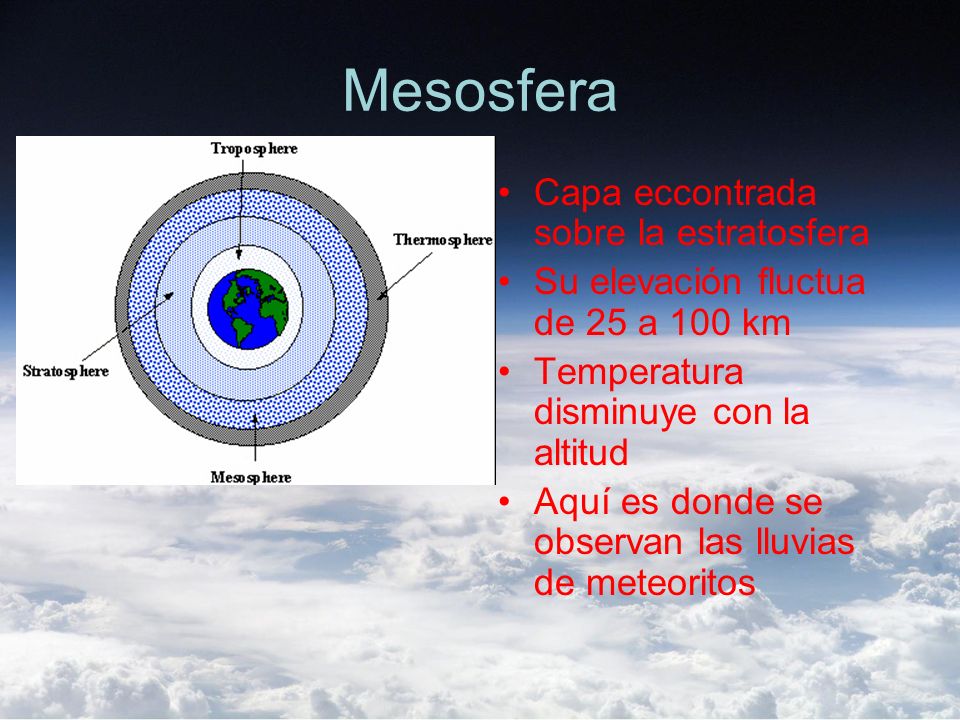 Mesosfera

Troposphere
Thermosphere
Stratosphere
Mesosphere

• Capa eccontrada sobre la estratosfera
• Su elevación fluctua de 25 a 100 km
• Temperatura disminuye con la altitud
• Aquí es donde se observan las lluvias de meteoritos